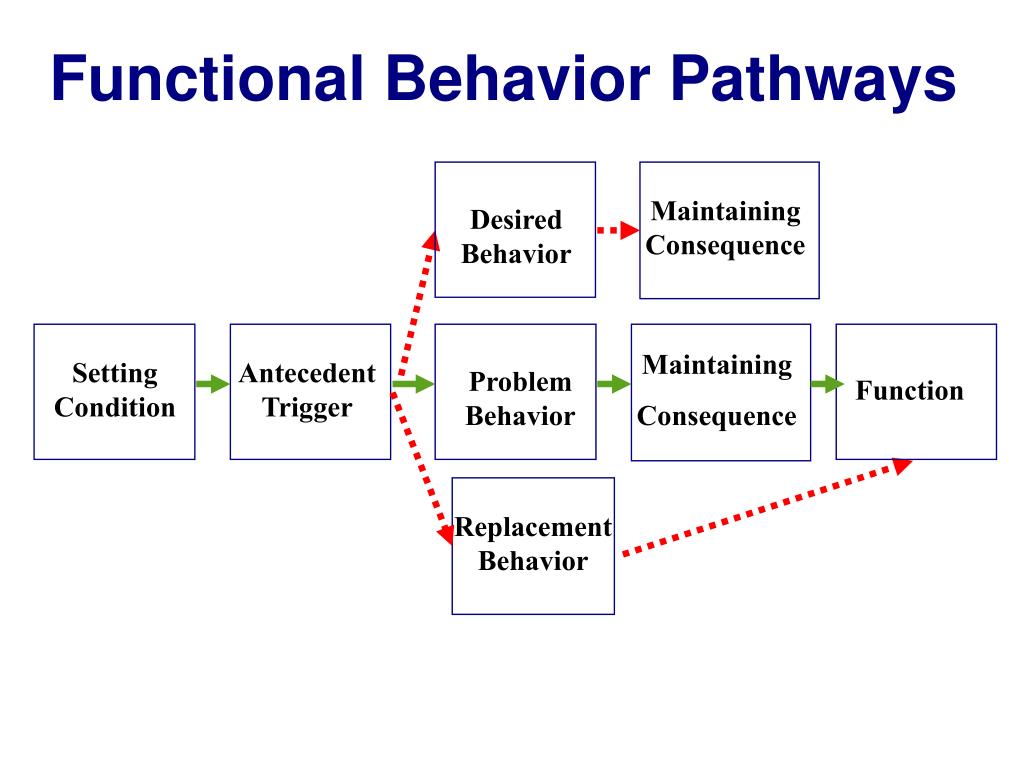 Functional Behavior Pathways

Desired Behavior

Maintaining Consequence

Setting Condition

Antecedent Trigger

Problem Behavior

Maintaining Consequence

Function

Replacement Behavior